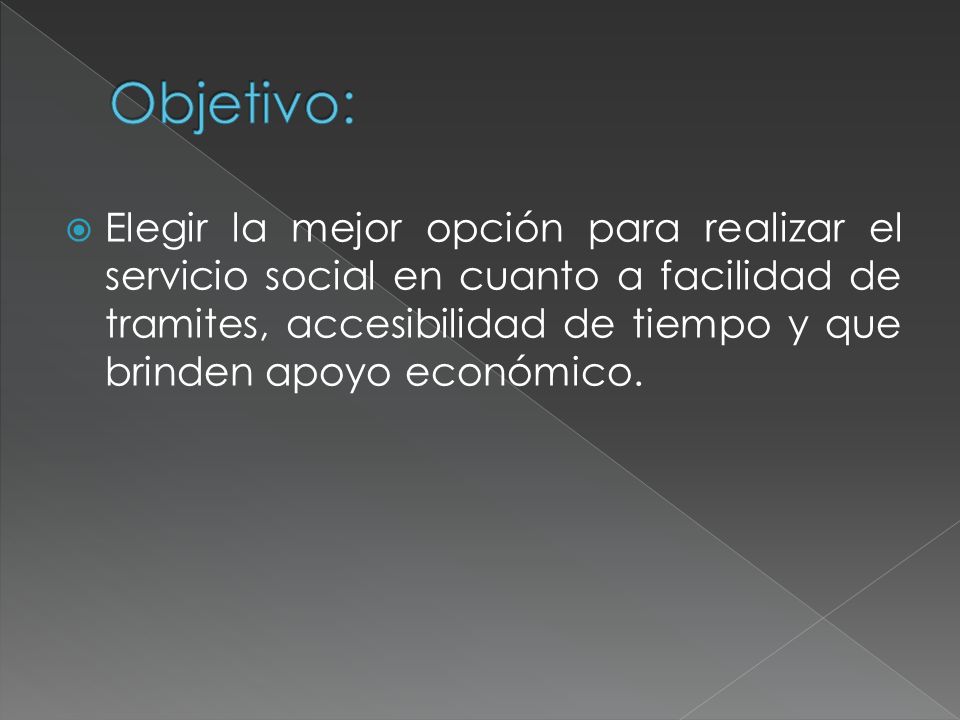 Objetivo:

Elegir la mejor opción para realizar el servicio social en cuanto a facilidad de tramites, accesibilidad de tiempo y que brinden apoyo económico.